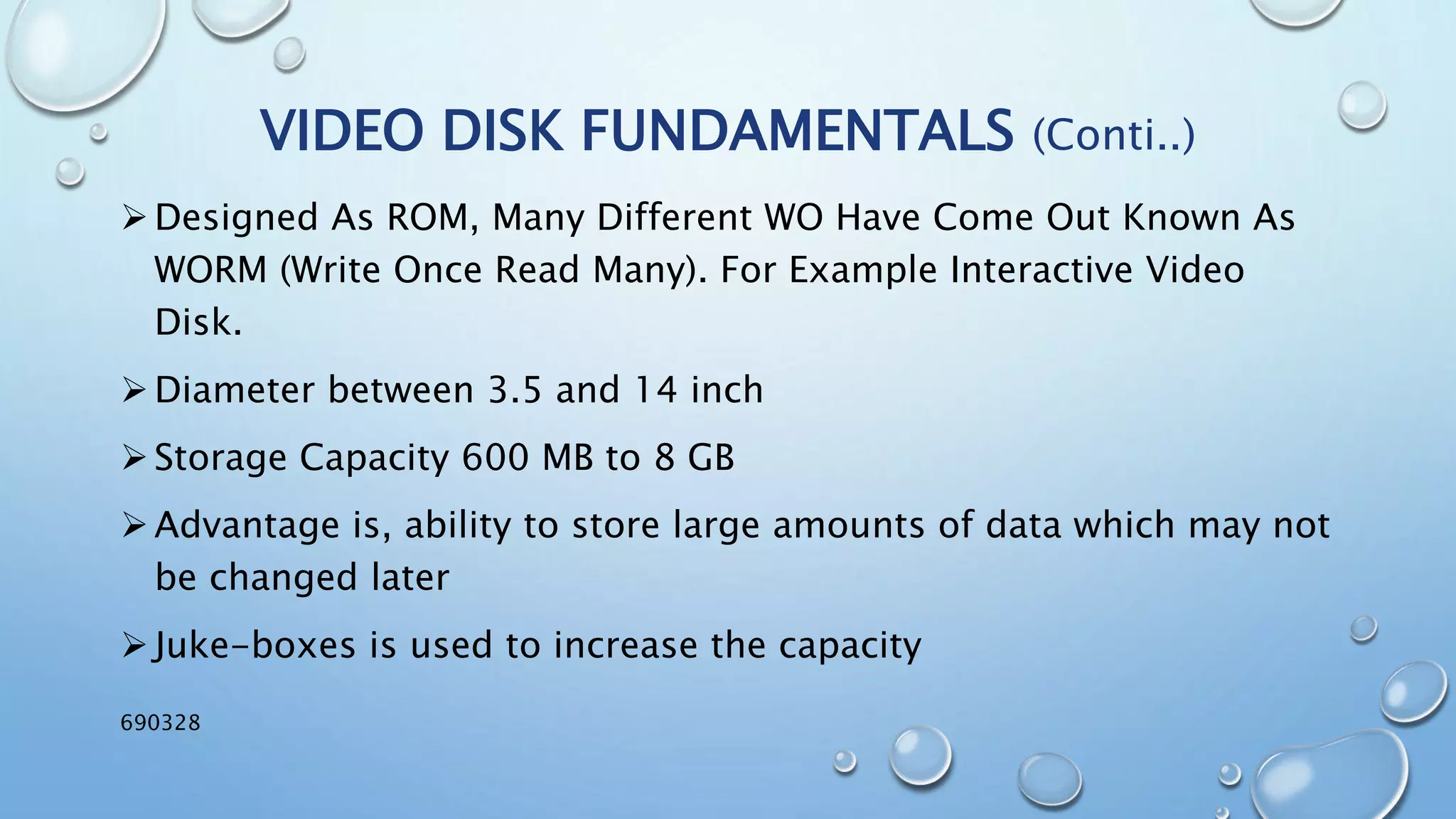 VIDEO DISK FUNDAMENTALS (Conti..)

➢ Designed As ROM, Many Different WO Have Come Out Known As WORM (Write Once Read Many). For Example Interactive Video Disk.

➢ Diameter between 3.5 and 14 inch

➢ Storage Capacity 600 MB to 8 GB

➢ Advantage is, ability to store large amounts of data which may not be changed later

➢ Juke-boxes is used to increase the capacity

690328